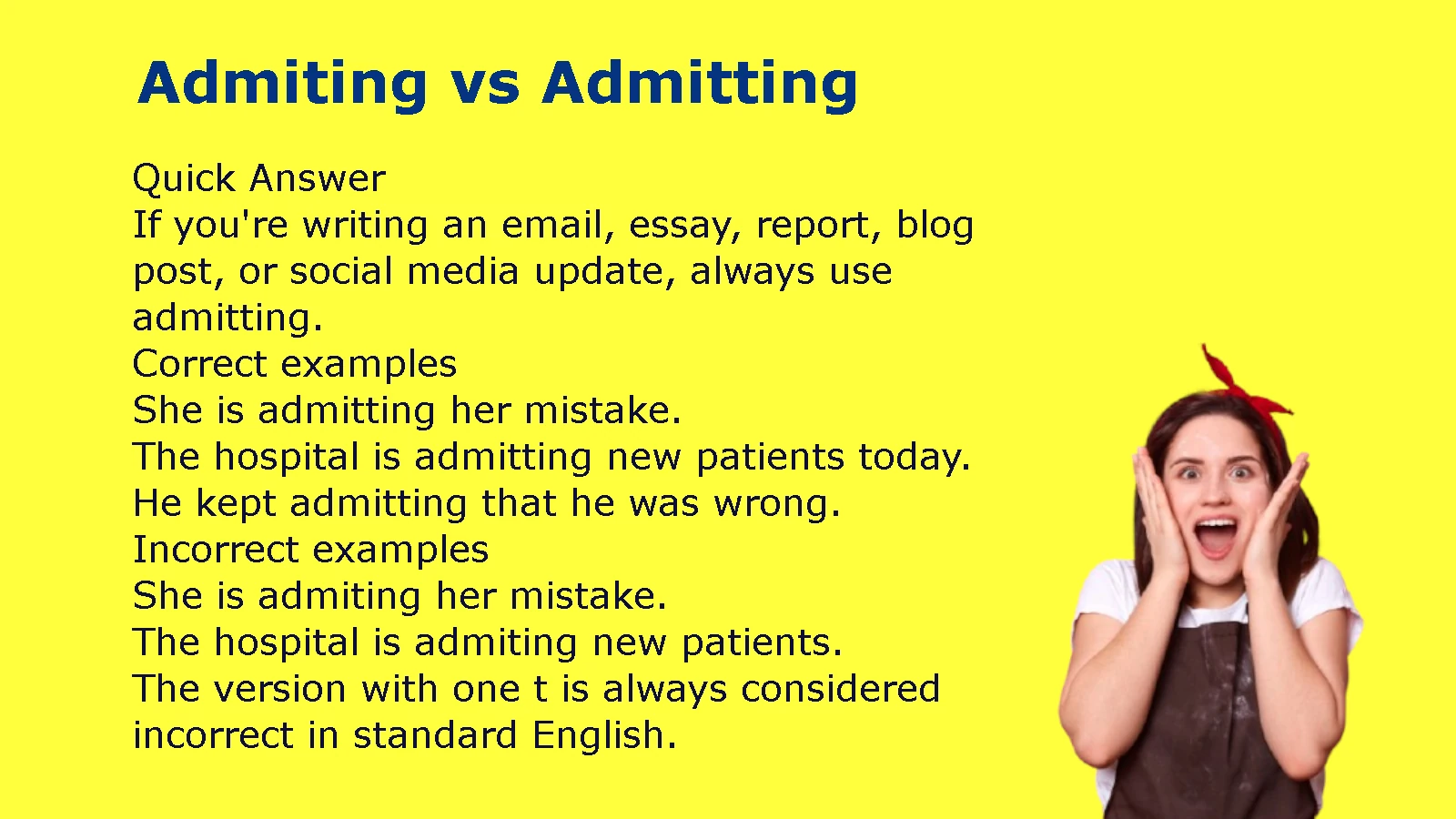 Admiting vs Admitting

Quick Answer
If you're writing an email, essay, report, blog post, or social media update, always use admitting.
Correct examples
She is admitting her mistake.
The hospital is admitting new patients today.
He kept admitting that he was wrong.
Incorrect examples
She is admiting her mistake.
The hospital is admiting new patients.
The version with one t is always considered incorrect in standard English.